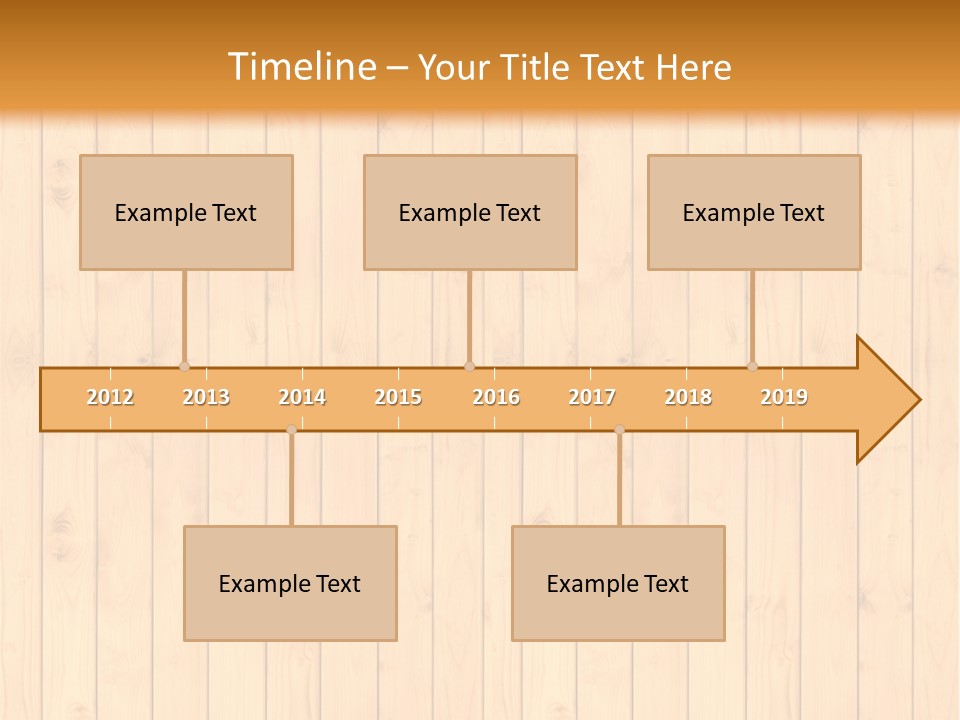 Timeline – Your Title Text Here

Example Text

Example Text

Example Text

2012 2013 2014 2015 2016 2017 2018 2019

Example Text

Example Text